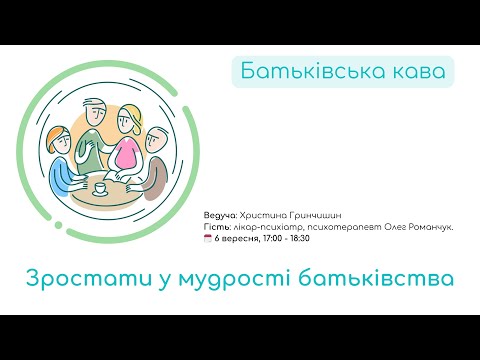 Батьківська кава

Ведуча: Христина Гринчишин
Гість: лікар-психіатр, психотерапевт Олег Романчук.
6 вересня, 17:00 - 18:30

Зростати у мудрості батьківства